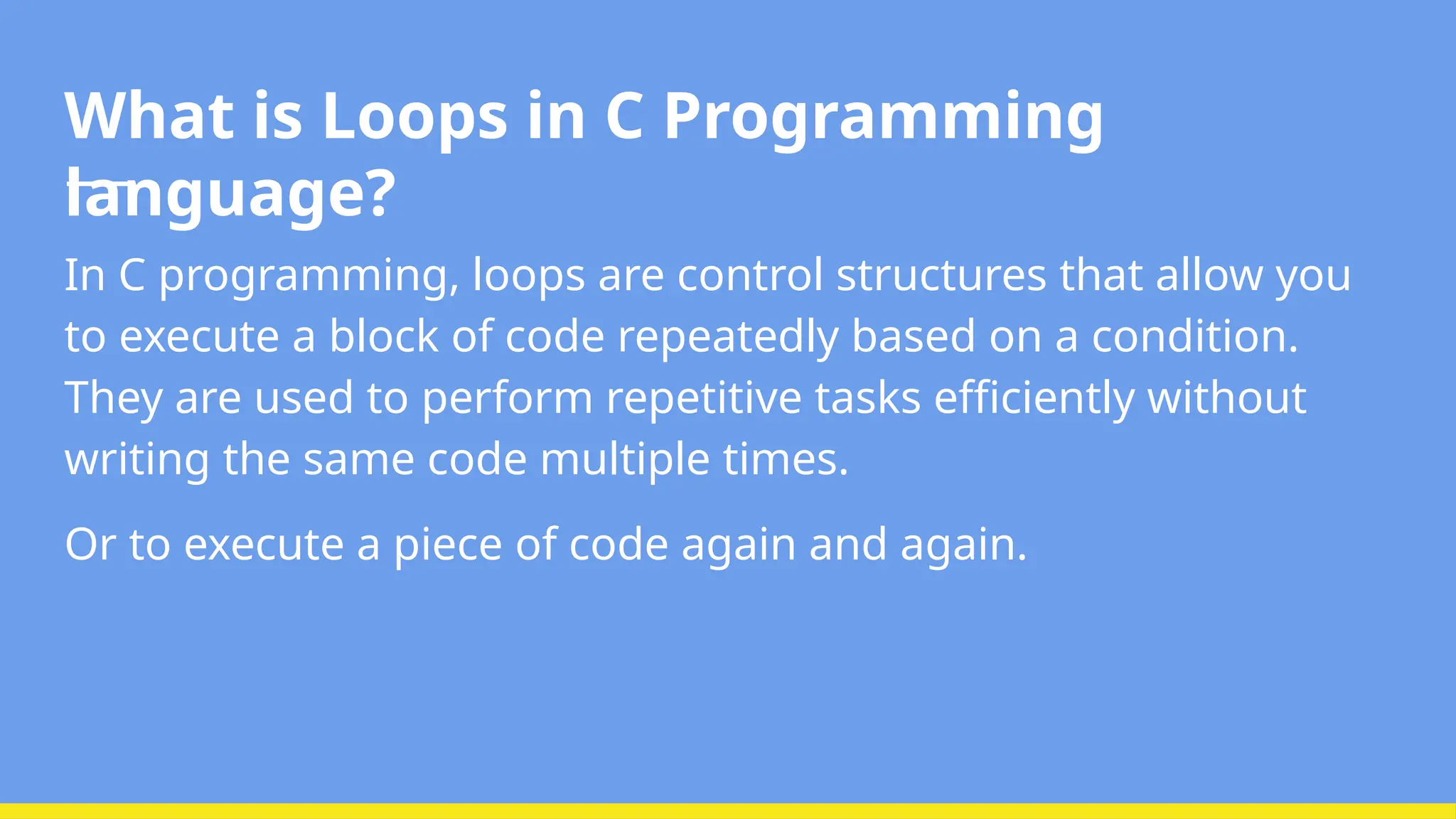 What is Loops in C Programming language?

In C programming, loops are control structures that allow you to execute a block of code repeatedly based on a condition. They are used to perform repetitive tasks efficiently without writing the same code multiple times.

Or to execute a piece of code again and again.